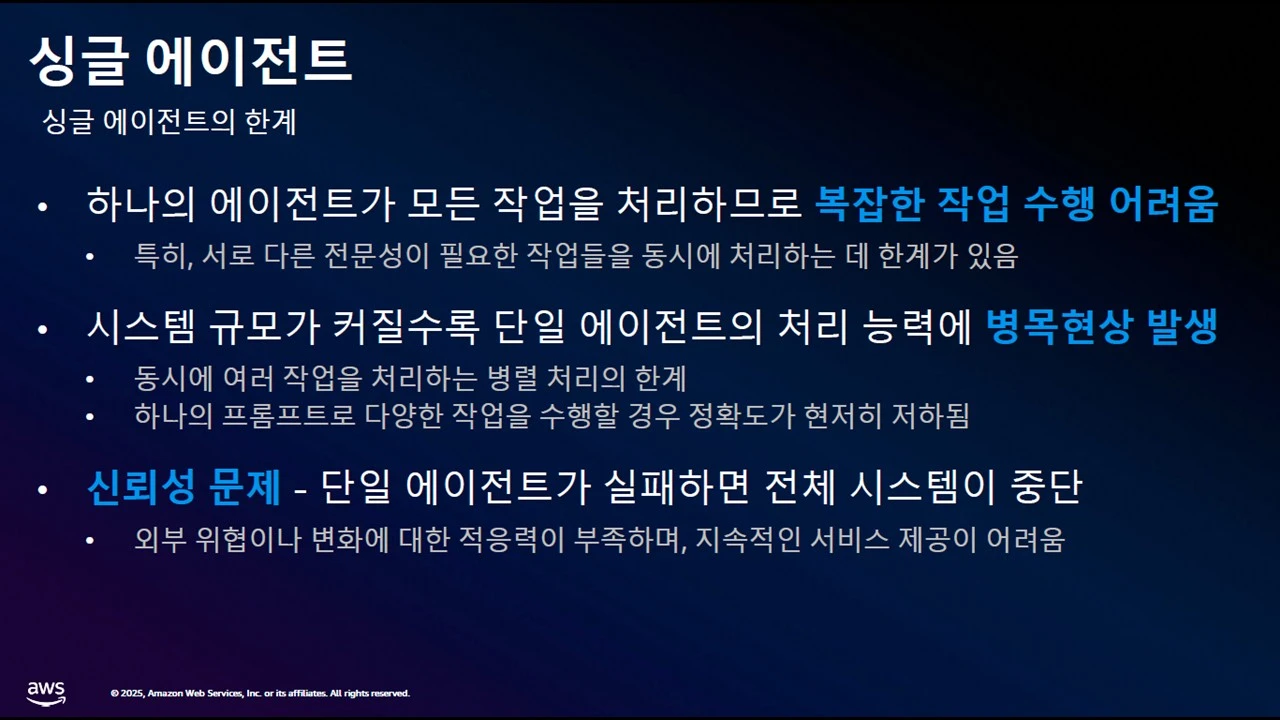 싱글 에이전트

싱글 에이전트의 한계

• 하나의 에이전트가 모든 작업을 처리하므로 복잡한 작업 수행 어려움

• 특히, 서로 다른 전문성이 필요한 작업들을 동시에 처리하는 데 한계가 있음

• 시스템 규모가 커질수록 단일 에이전트의 처리 능력에 병목현상 발생

• 동시에 여러 작업을 처리하는 병렬 처리의 한계

• 하나의 프롬프트로 다양한 작업을 수행할 경우 정확도가 현저히 저하됨

• 신뢰성 문제 - 단일 에이전트가 실패하면 전체 시스템이 중단

• 외부 위협이나 변화에 대한 적응력이 부족하며, 지속적인 서비스 제공이 어려움

aws

© 2025, Amazon Web Services, Inc. or its affiliates. All rights reserved.